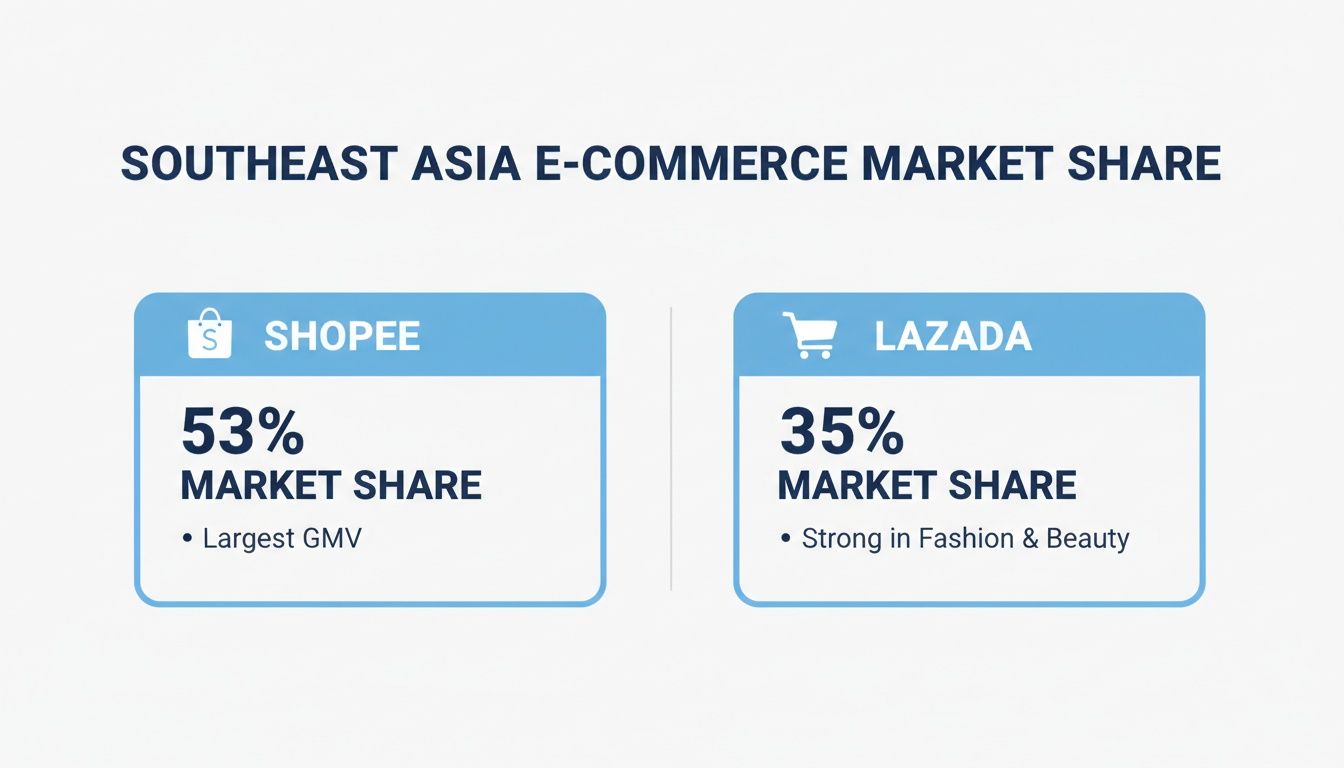 SOUTHEAST ASIA E-COMMERCE MARKET SHARE

S SHOPEE

53%
MARKET SHARE

• Largest GMV

LAZADA

35%
MARKET SHARE

• Strong in Fashion & Beauty